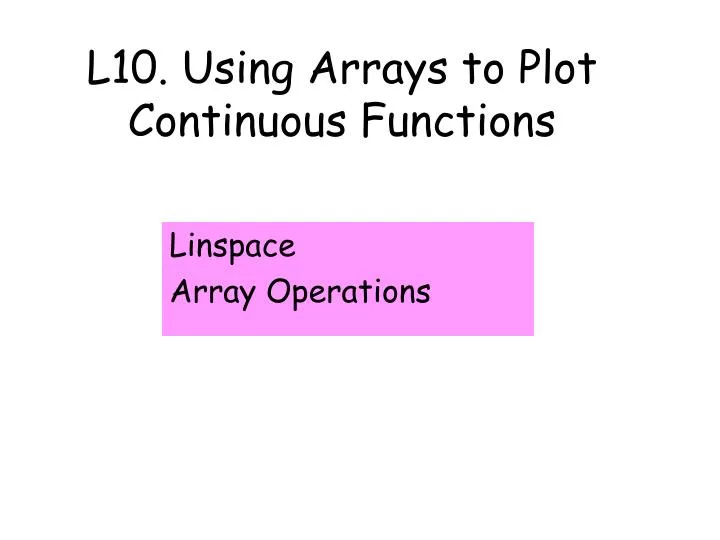 L10. Using Arrays to Plot Continuous Functions

Linspace
Array Operations